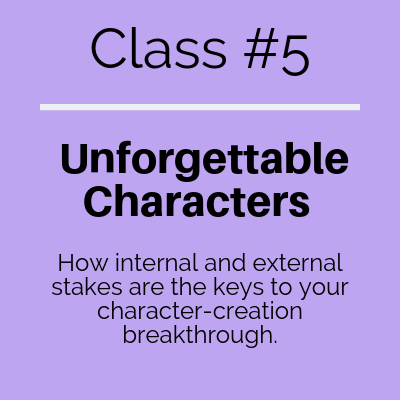 Class #5

Unforgettable Characters

How internal and external stakes are the keys to your character-creation breakthrough.